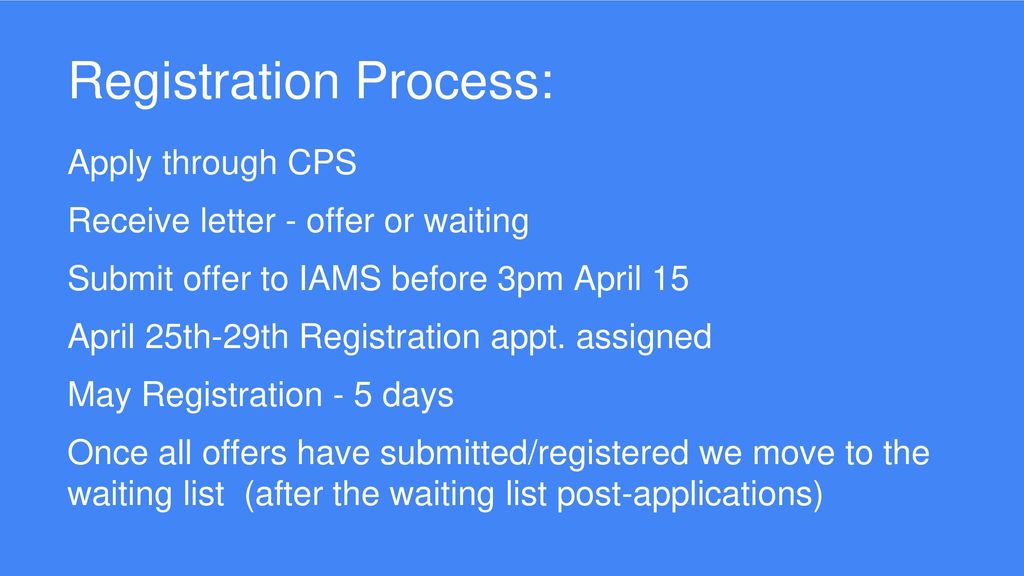 Registration Process:

Apply through CPS

Receive letter - offer or waiting

Submit offer to IAMS before 3pm April 15

April 25th-29th Registration appt. assigned

May Registration - 5 days

Once all offers have submitted/registered we move to the waiting list (after the waiting list post-applications)